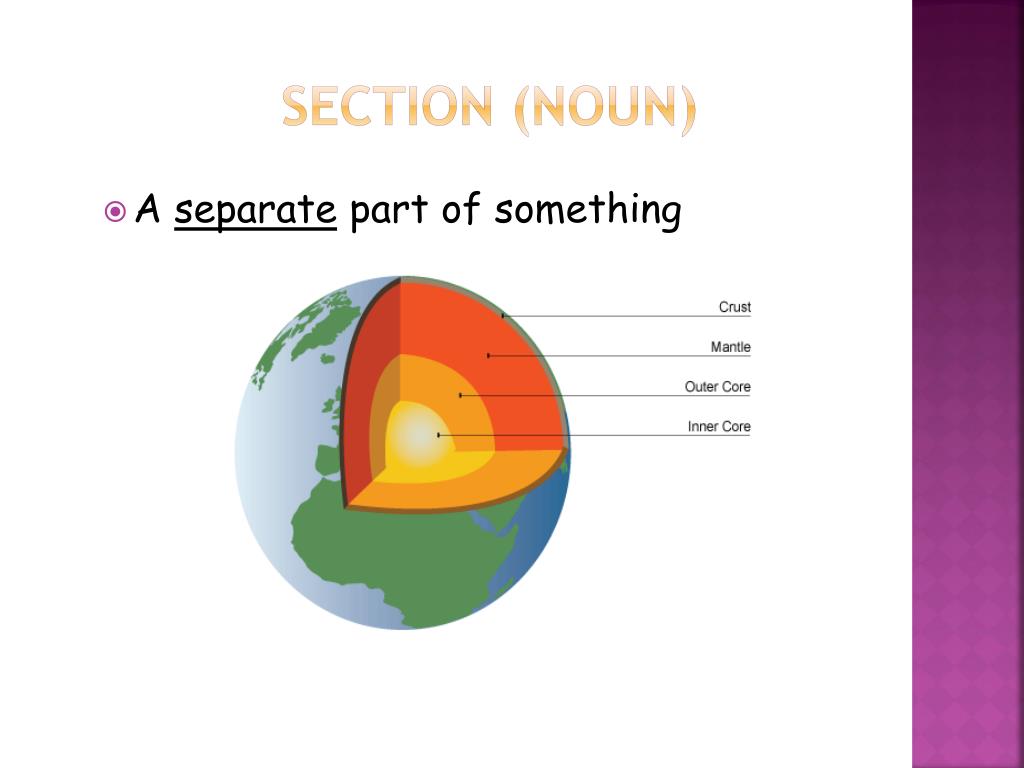 SECTION (NOUN)

A separate part of something

Crust
Mantle
Outer Core
Inner Core